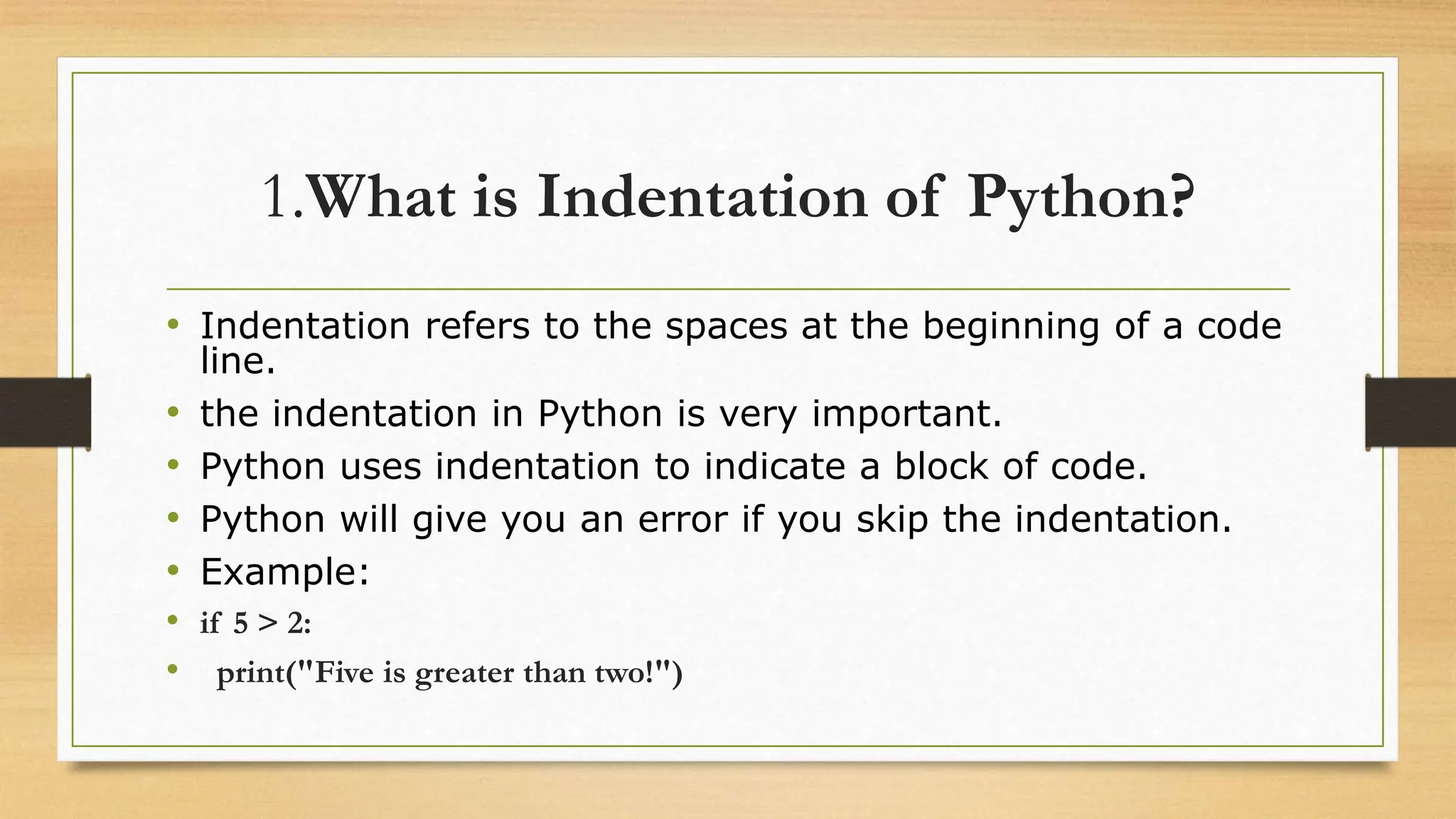 1.What is Indentation of Python?

• Indentation refers to the spaces at the beginning of a code line.
• the indentation in Python is very important.
• Python uses indentation to indicate a block of code.
• Python will give you an error if you skip the indentation.
• Example:
• if 5 > 2:
•  print("Five is greater than two!")